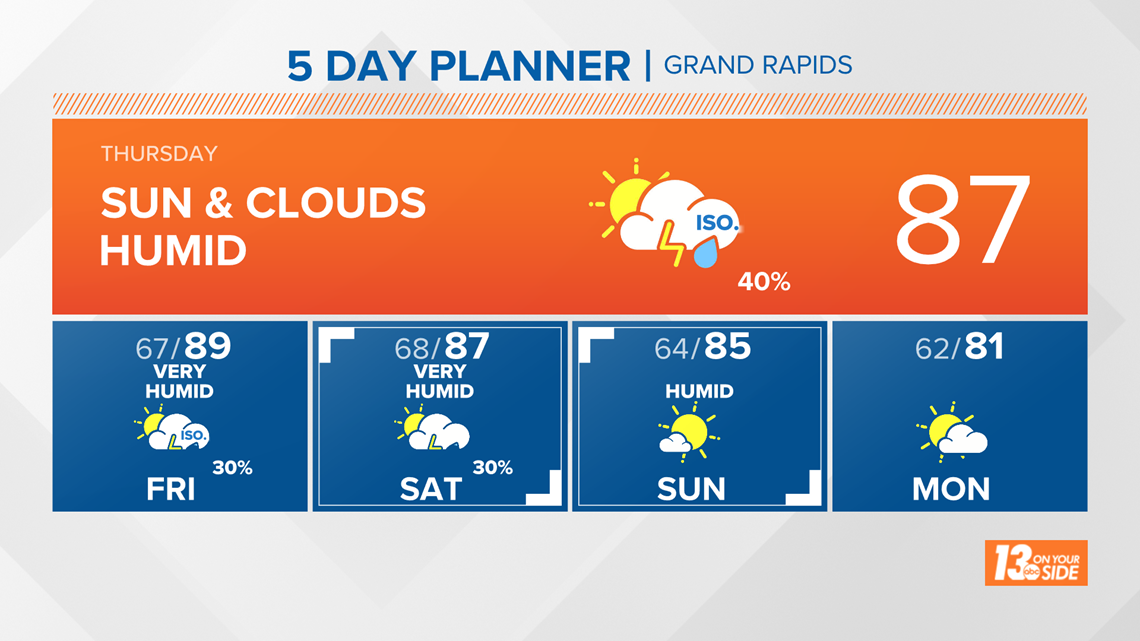 5 DAY PLANNER | GRAND RAPIDS

THURSDAY
SUN & CLOUDS
HUMID
ISO.
40%
87

67/89
VERY HUMID
ISO.
30%
FRI

68/87
VERY HUMID
30%
SAT

64/85
HUMID
SUN

62/81
MON

13 abc ON YOUR SIDE